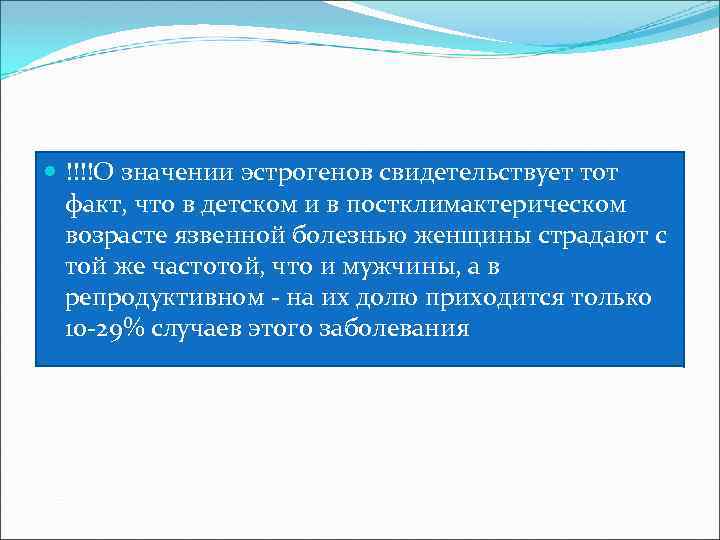 !!!!О значении эстрогенов свидетельствует тот факт, что в детском и в постклимактерическом возрасте язвенной болезнью женщины страдают с той же частотой, что и мужчины, а в репродуктивном - на их долю приходится только 10-29% случаев этого заболевания